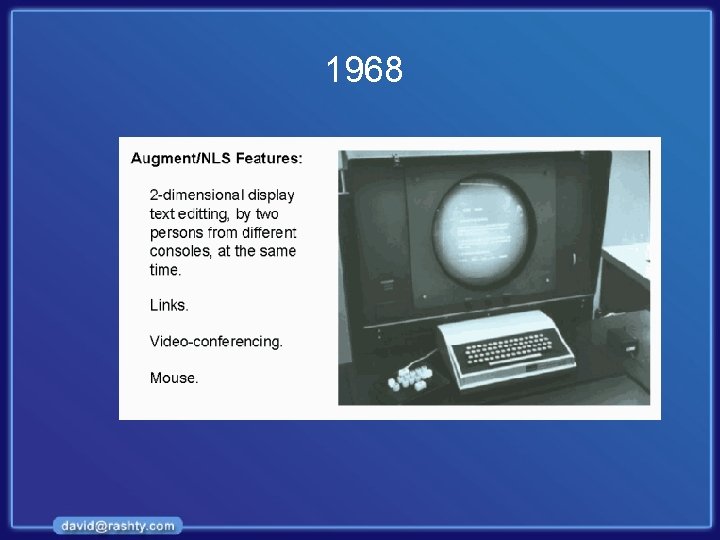 1968

Augment/NLS Features:

2-dimensional display text editting, by two persons from different consoles, at the same time.

Links.

Video-conferencing.

Mouse.

david@rashty.com